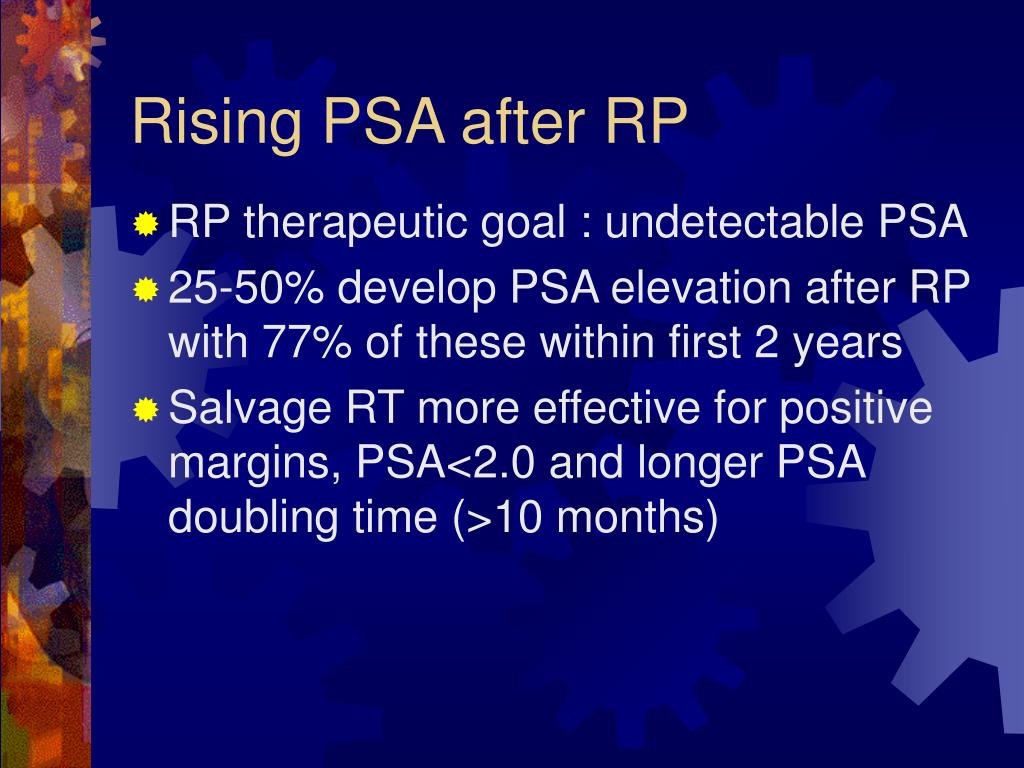 Rising PSA after RP

RP therapeutic goal : undetectable PSA

25-50% develop PSA elevation after RP with 77% of these within first 2 years

Salvage RT more effective for positive margins, PSA<2.0 and longer PSA doubling time (>10 months)